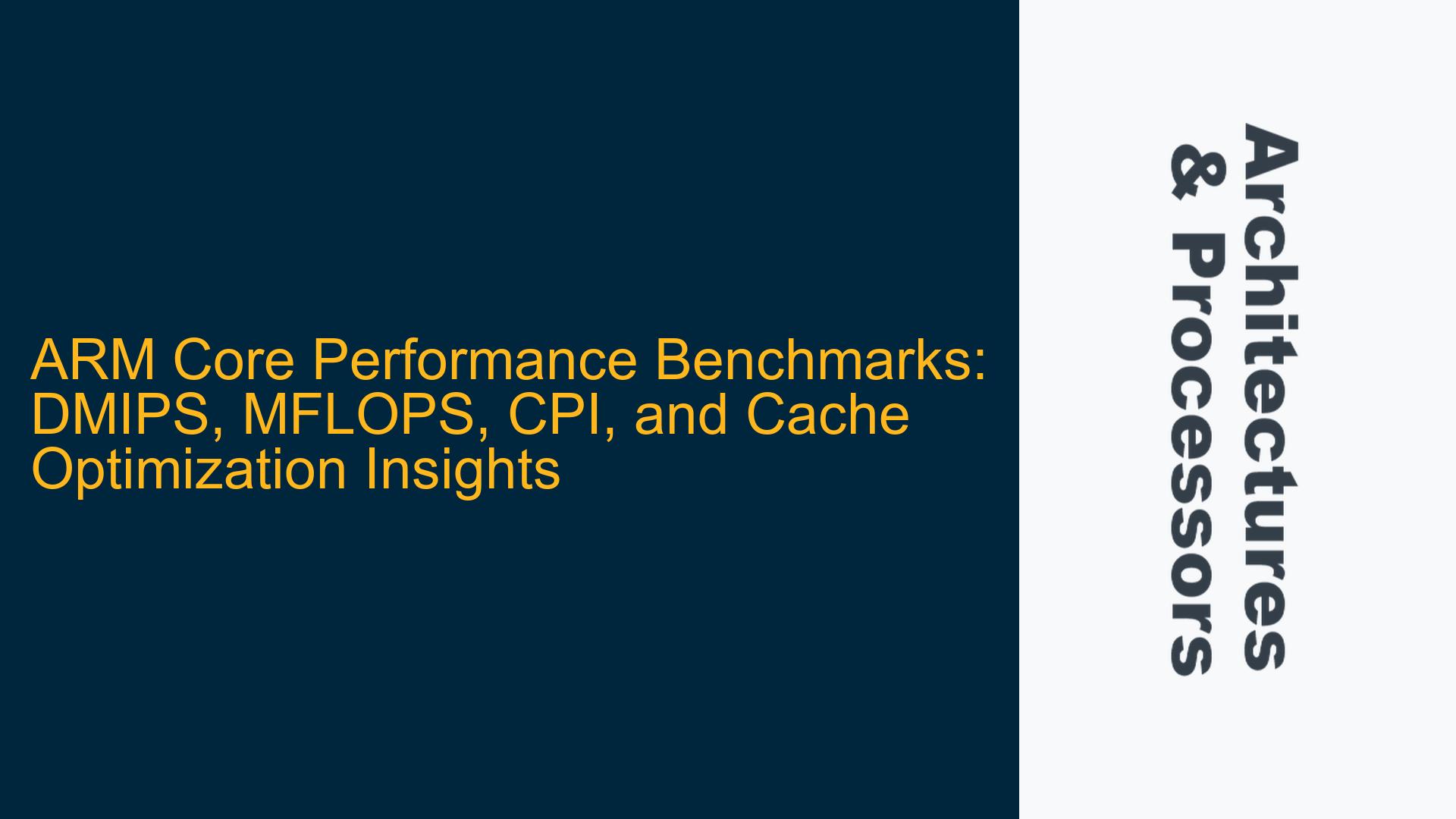 ARM Core Performance Benchmarks: DMIPS, MFLOPS, CPI, and Cache Optimization Insights

Architectures & Processors